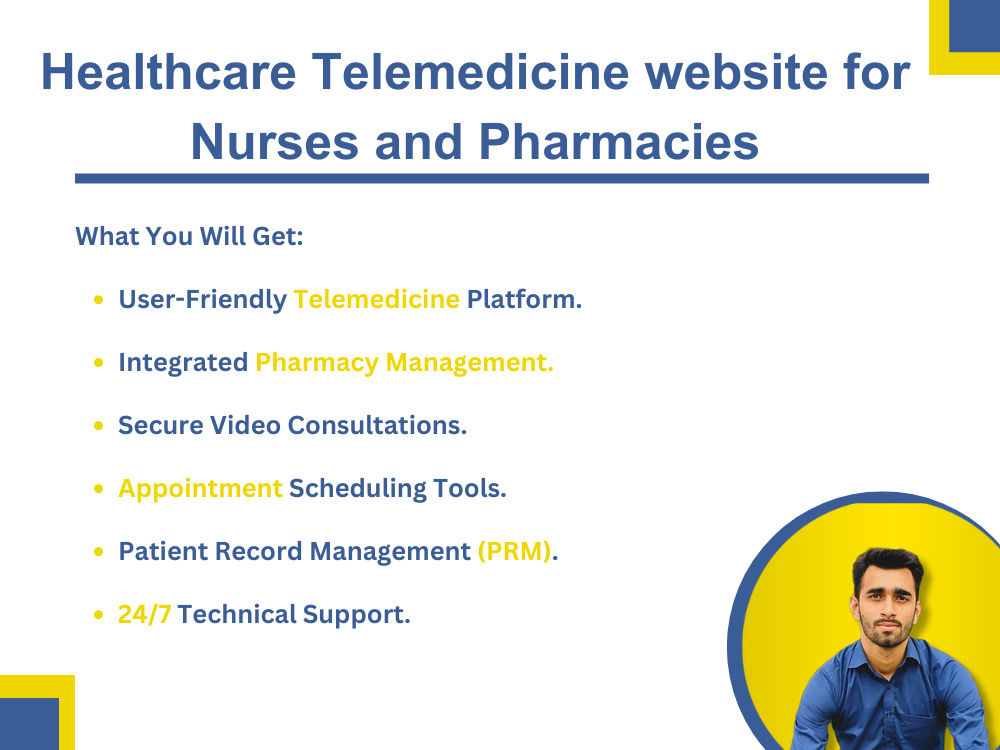 Healthcare Telemedicine website for Nurses and Pharmacies

What You Will Get:

• User-Friendly Telemedicine Platform.
• Integrated Pharmacy Management.
• Secure Video Consultations.
• Appointment Scheduling Tools.
• Patient Record Management (PRM).
• 24/7 Technical Support.